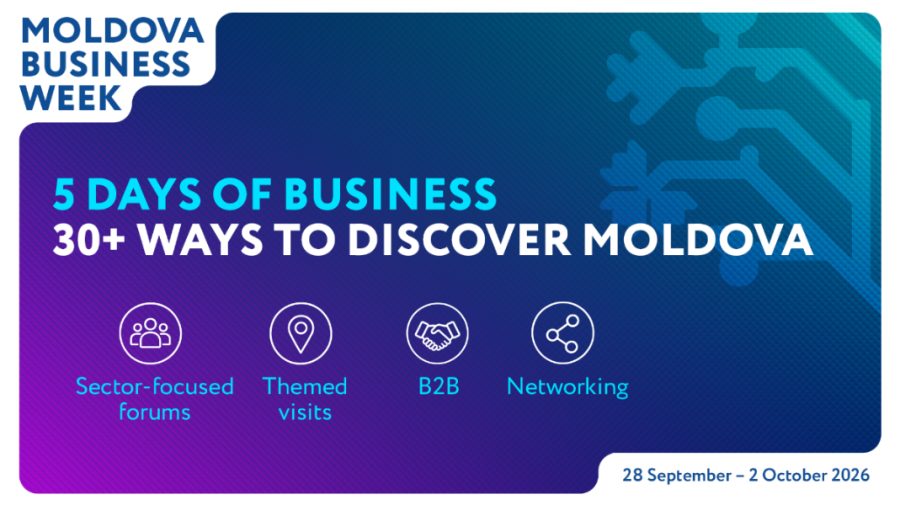 MOLDOVA BUSINESS WEEK

5 DAYS OF BUSINESS
30+ WAYS TO DISCOVER MOLDOVA

Sector-focused forums

Themed visits

B2B

Networking

28 September – 2 October 2026